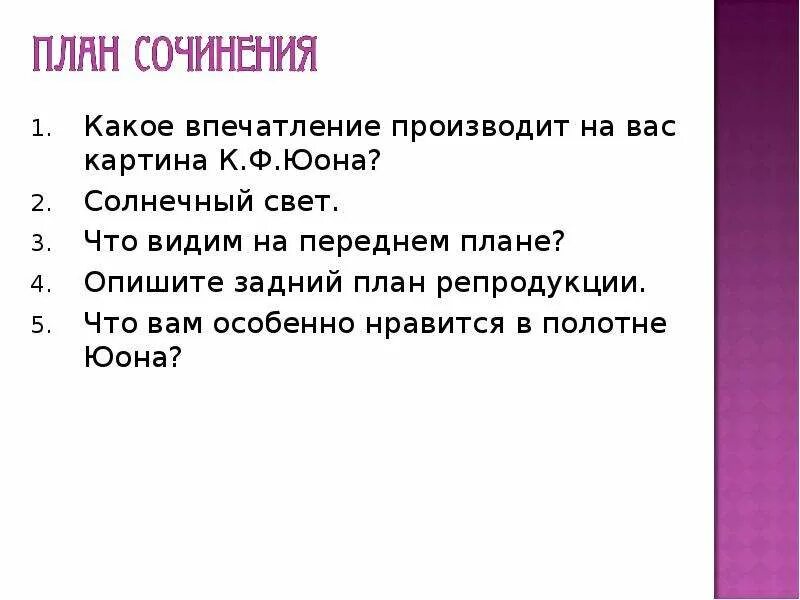 ПЛАН СОЧИНЕНИЯ

1. Какое впечатление производит на вас картина К.Ф.Юона?
2. Солнечный свет.
3. Что видим на переднем плане?
4. Опишите задний план репродукции.
5. Что вам особенно нравится в полотне Юона?